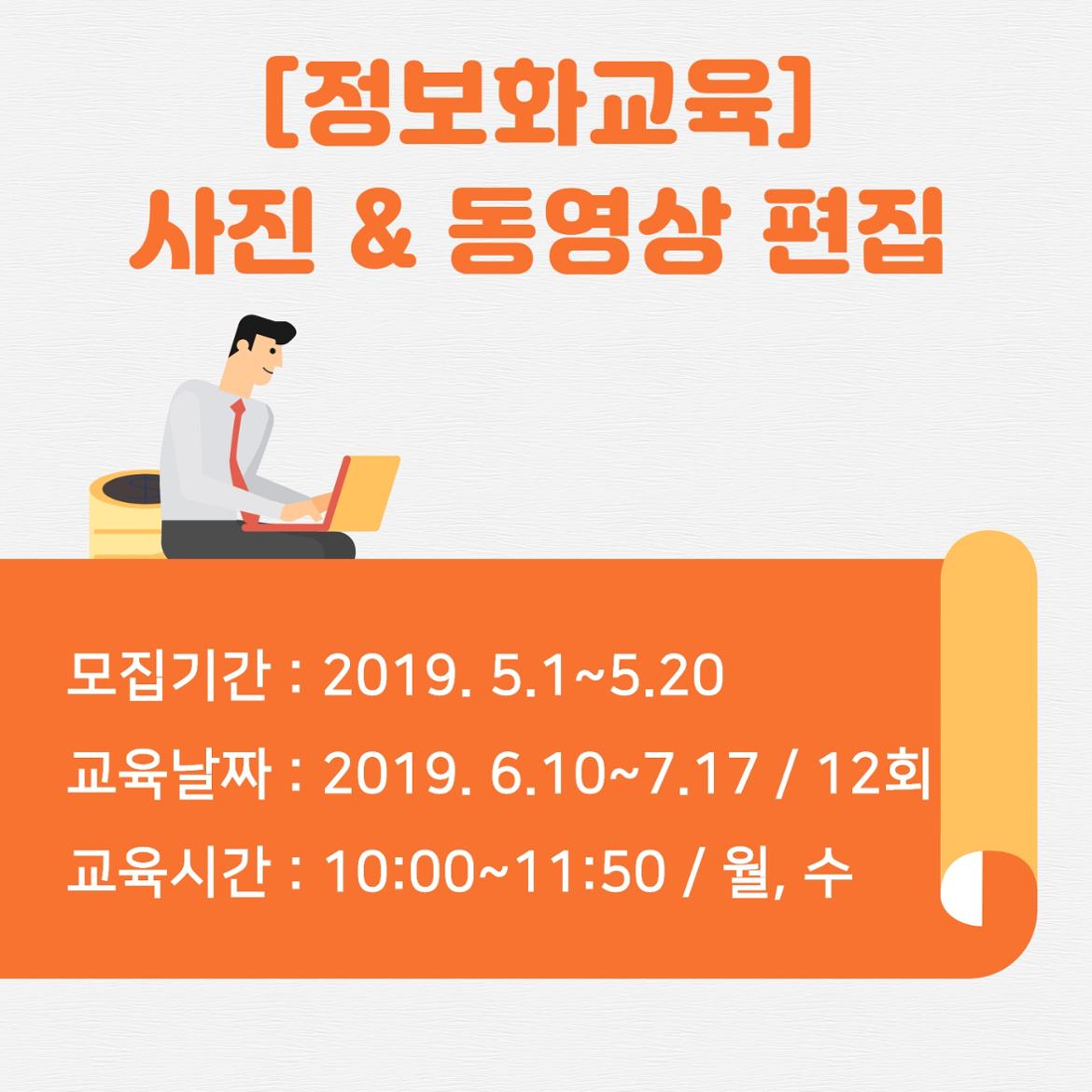 [정보화교육]
사진 & 동영상 편집

모집기간 : 2019. 5.1~5.20

교육날짜 : 2019. 6.10~7.17 / 12회

교육시간 : 10:00~11:50 / 월, 수